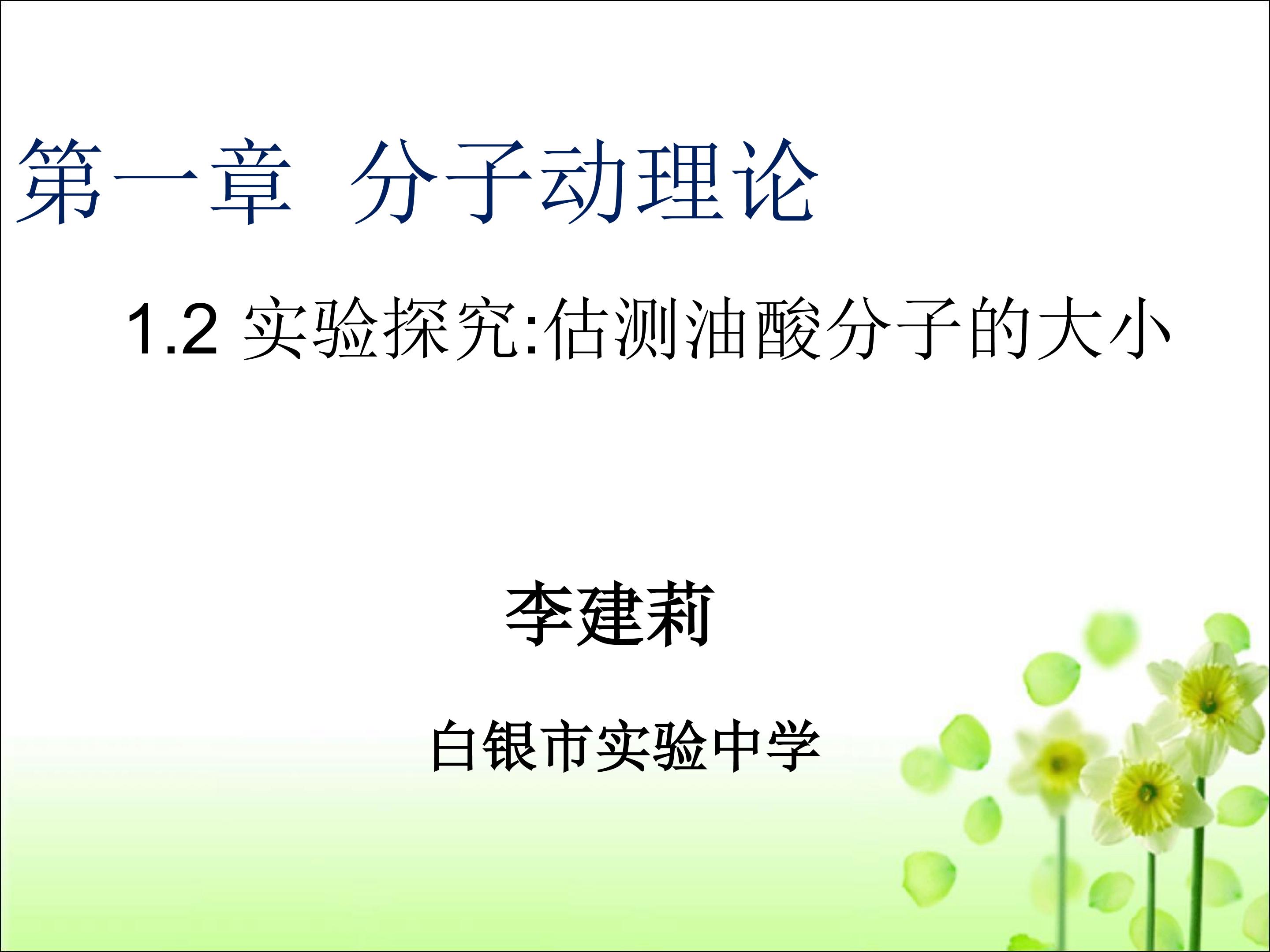 第一章 分子动理论

1.2 实验探究:估测油酸分子的大小

李建莉

白银市实验中学